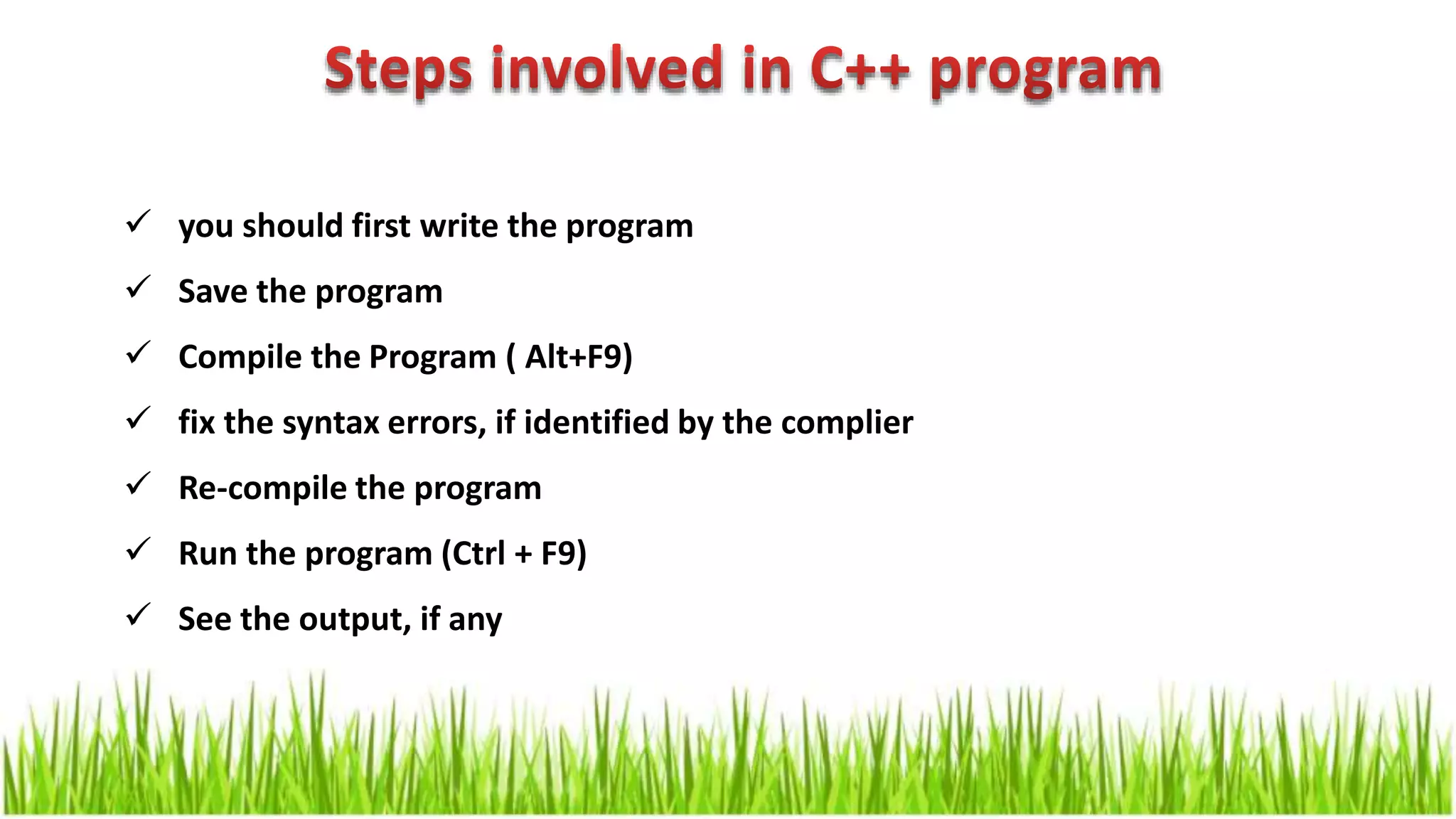 Steps involved in C++ program

✓ you should first write the program

✓ Save the program

✓ Compile the Program ( Alt+F9)

✓ fix the syntax errors, if identified by the complier

✓ Re-compile the program

✓ Run the program (Ctrl + F9)

✓ See the output, if any